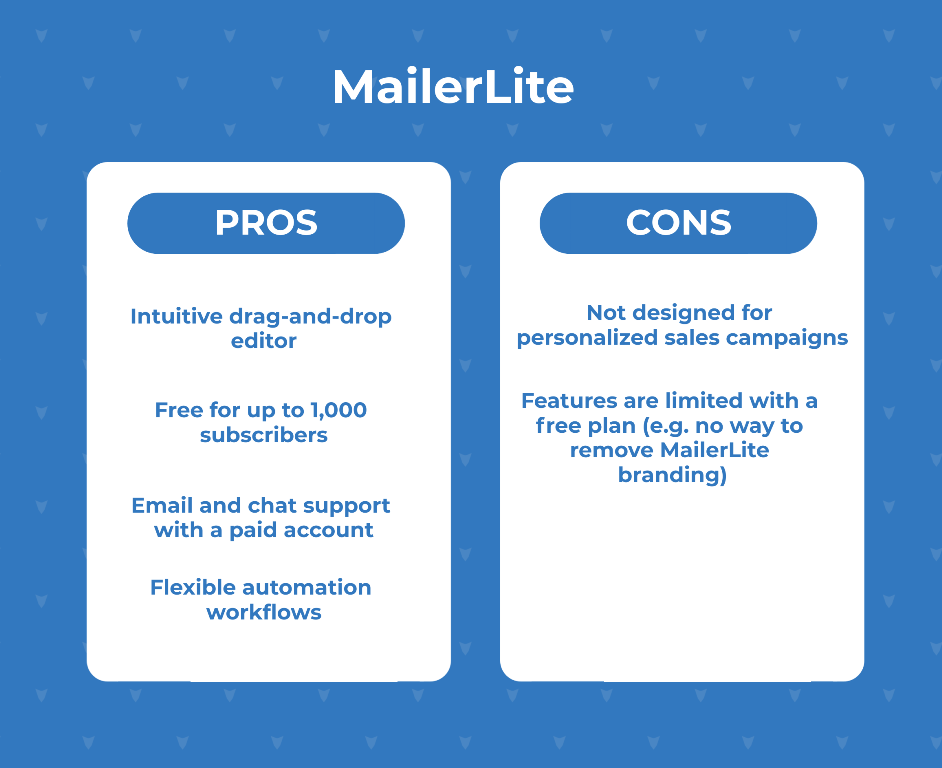 MailerLite

PROS

Intuitive drag-and-drop editor

Free for up to 1,000 subscribers

Email and chat support with a paid account

Flexible automation workflows

CONS

Not designed for personalized sales campaigns

Features are limited with a free plan (e.g. no way to remove MailerLite branding)